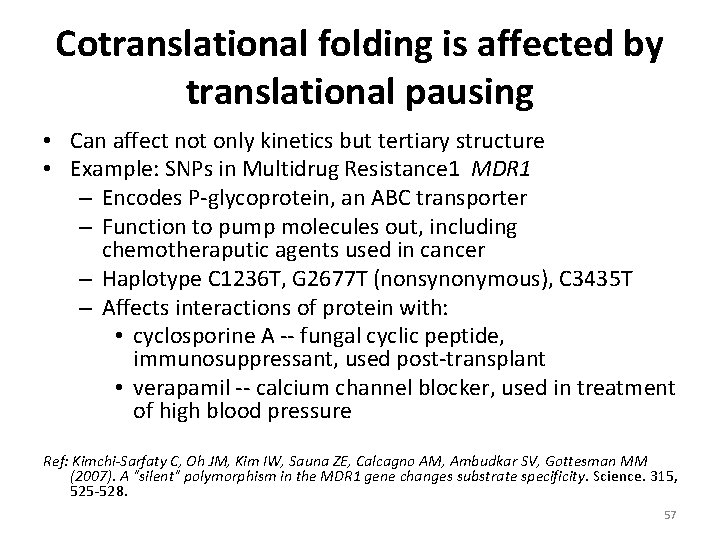 Cotranslational folding is affected by translational pausing

• Can affect not only kinetics but tertiary structure
• Example: SNPs in Multidrug Resistance1 MDR1
– Encodes P-glycoprotein, an ABC transporter
– Function to pump molecules out, including chemotheraputic agents used in cancer
– Haplotype C1236T, G2677T (nonsynonymous), C3435T
– Affects interactions of protein with:
• cyclosporine A -- fungal cyclic peptide, immunosuppressant, used post-transplant
• verapamil -- calcium channel blocker, used in treatment of high blood pressure

Ref: Kimchi-Sarfaty C, Oh JM, Kim IW, Sauna ZE, Calcagno AM, Ambudkar SV, Gottesman MM (2007). A "silent" polymorphism in the MDR1 gene changes substrate specificity. Science. 315, 525-528.

57